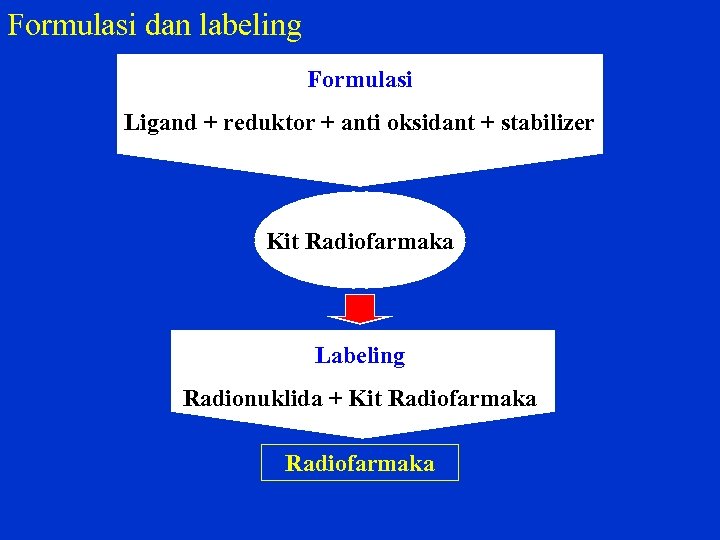 Formulasi dan labeling

Formulasi

Ligand + reduktor + anti oksidant + stabilizer

Kit Radiofarmaka

Labeling

Radionuklida + Kit Radiofarmaka

Radiofarmaka